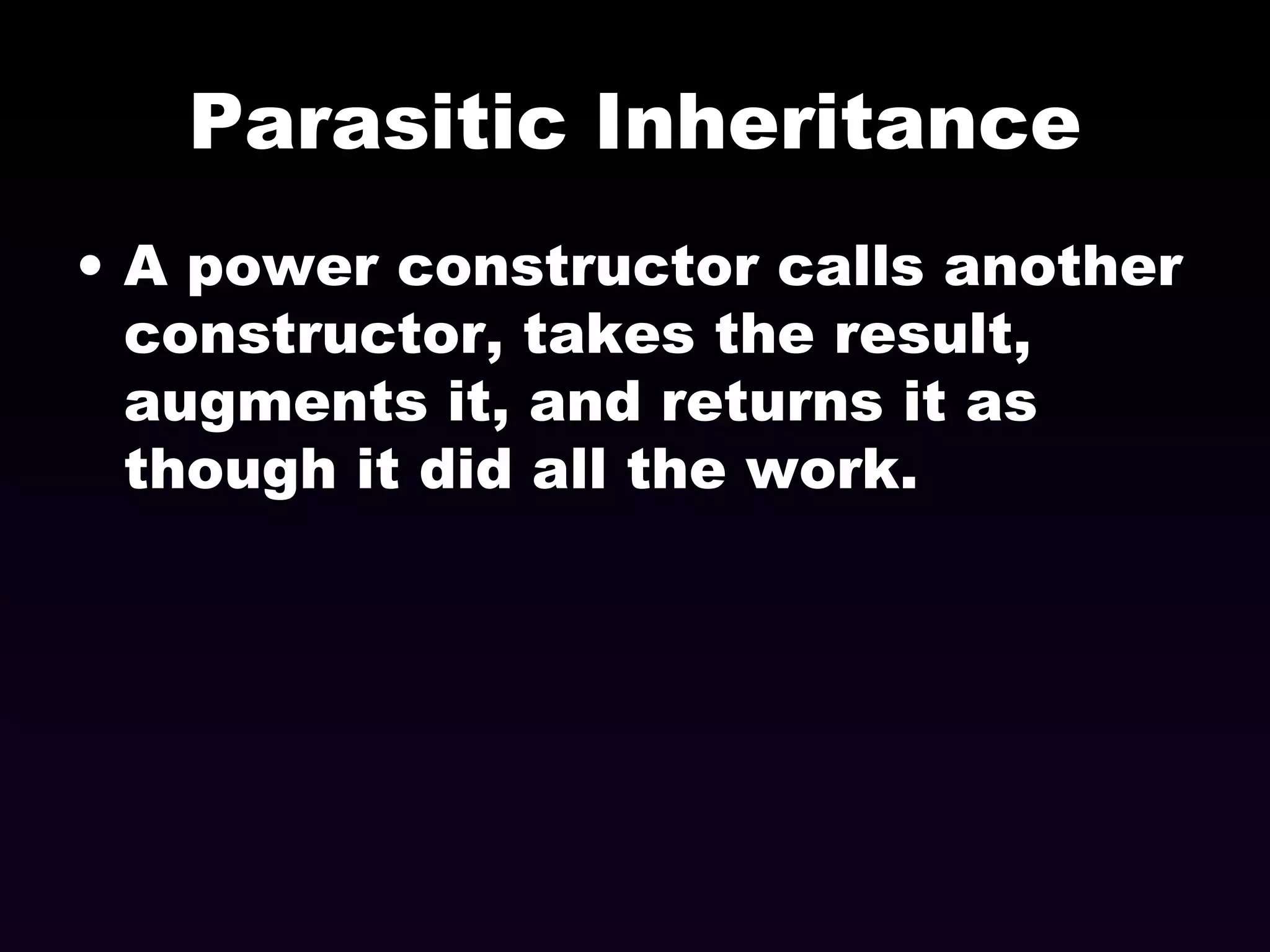 Parasitic Inheritance

• A power constructor calls another constructor, takes the result, augments it, and returns it as though it did all the work.